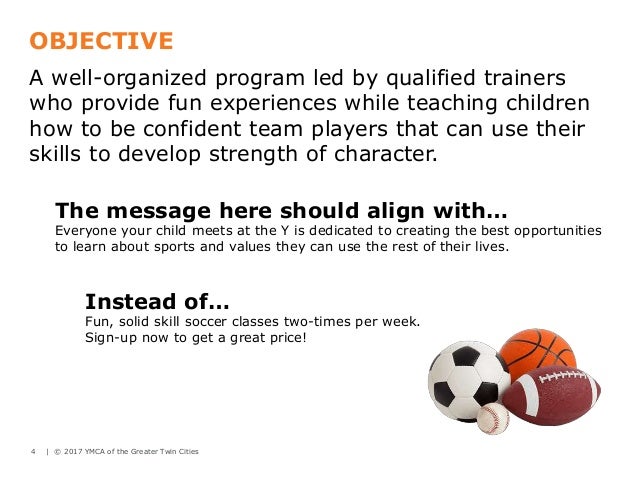 OBJECTIVE

A well-organized program led by qualified trainers who provide fun experiences while teaching children how to be confident team players that can use their skills to develop strength of character.

The message here should align with...
Everyone your child meets at the Y is dedicated to creating the best opportunities to learn about sports and values they can use the rest of their lives.

Instead of...
Fun, solid skill soccer classes two-times per week. Sign-up now to get a great price!

4 | © 2017 YMCA of the Greater Twin Cities